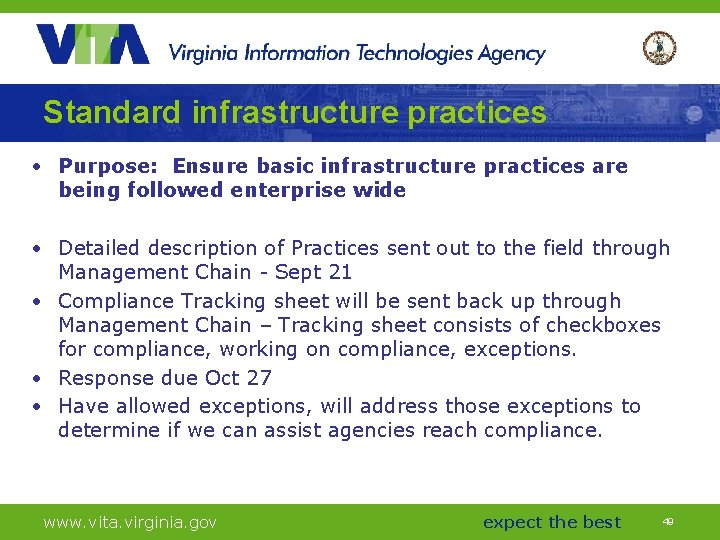 VITA Virginia Information Technologies Agency

Standard infrastructure practices

• Purpose: Ensure basic infrastructure practices are being followed enterprise wide

• Detailed description of Practices sent out to the field through Management Chain - Sept 21
• Compliance Tracking sheet will be sent back up through Management Chain – Tracking sheet consists of checkboxes for compliance, working on compliance, exceptions.
• Response due Oct 27
• Have allowed exceptions, will address those exceptions to determine if we can assist agencies reach compliance.

www.vita.virginia.gov expect the best 49